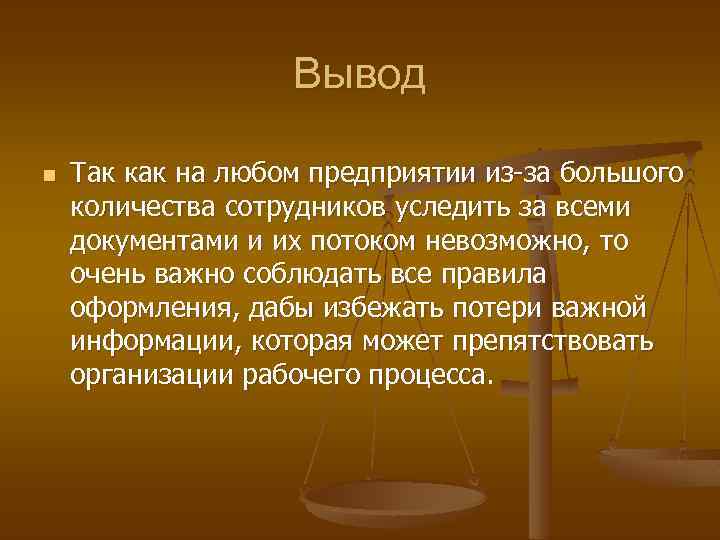 Вывод

Так как на любом предприятии из-за большого количества сотрудников уследить за всеми документами и их потоком невозможно, то очень важно соблюдать все правила оформления, дабы избежать потери важной информации, которая может препятствовать организации рабочего процесса.